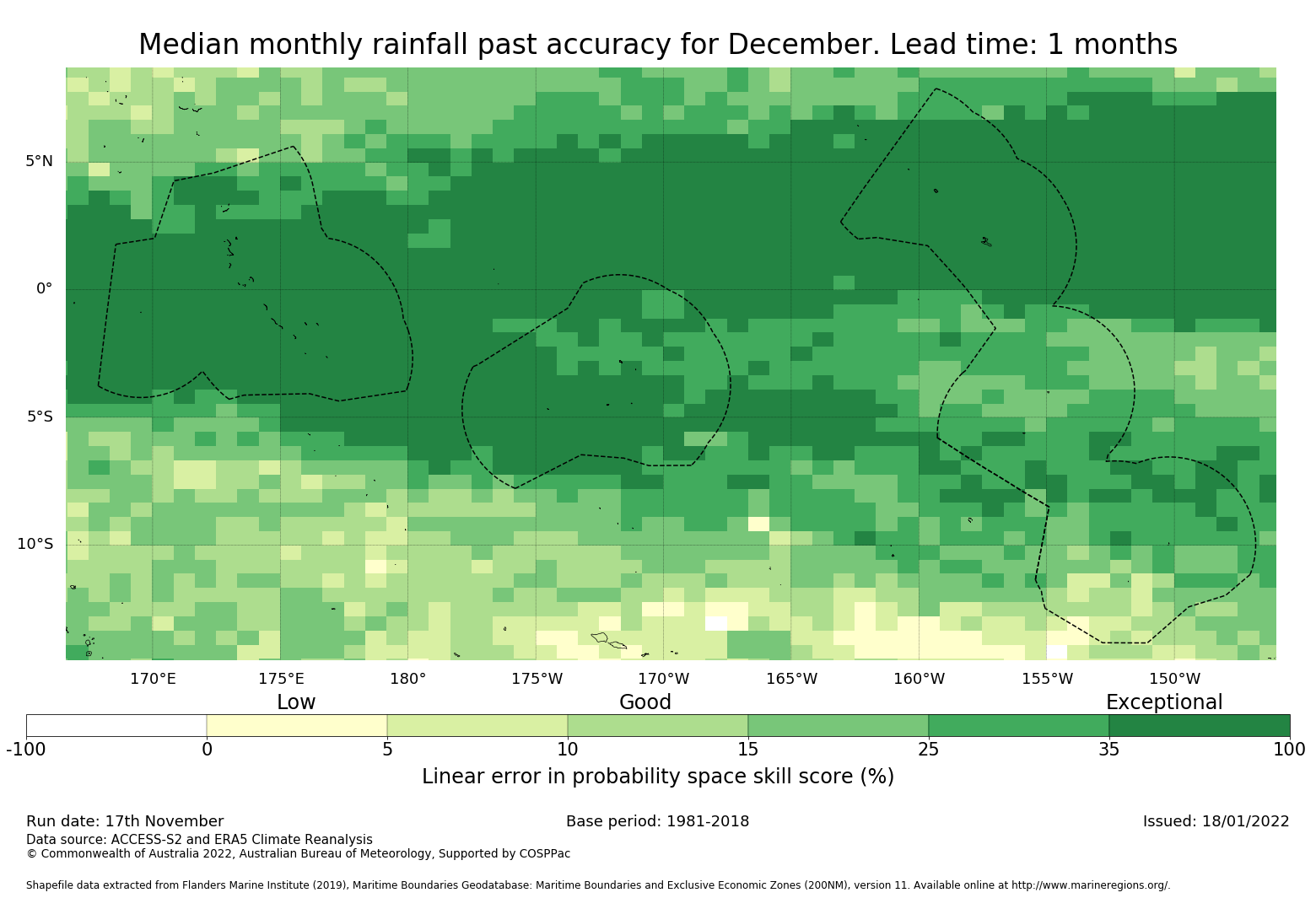 Median monthly rainfall past accuracy for December. Lead time: 1 months

5°N
0°
5°S
10°S

170°E 175°E 180° 175°W 170°W 165°W 160°W 155°W 150°W

Low Good Exceptional

-100 0 5 10 15 25 35 100

Linear error in probability space skill score (%)

Run date: 17th November
Base period: 1981-2018
Issued: 18/01/2022
Data source: ACCESS-S2 and ERA5 Climate Reanalysis
© Commonwealth of Australia 2022, Australian Bureau of Meteorology, Supported by COSPPac

Shapefile data extracted from Flanders Marine Institute (2019), Maritime Boundaries Geodatabase: Maritime Boundaries and Exclusive Economic Zones (200NM), version 11. Available online at http://www.marineregions.org/.